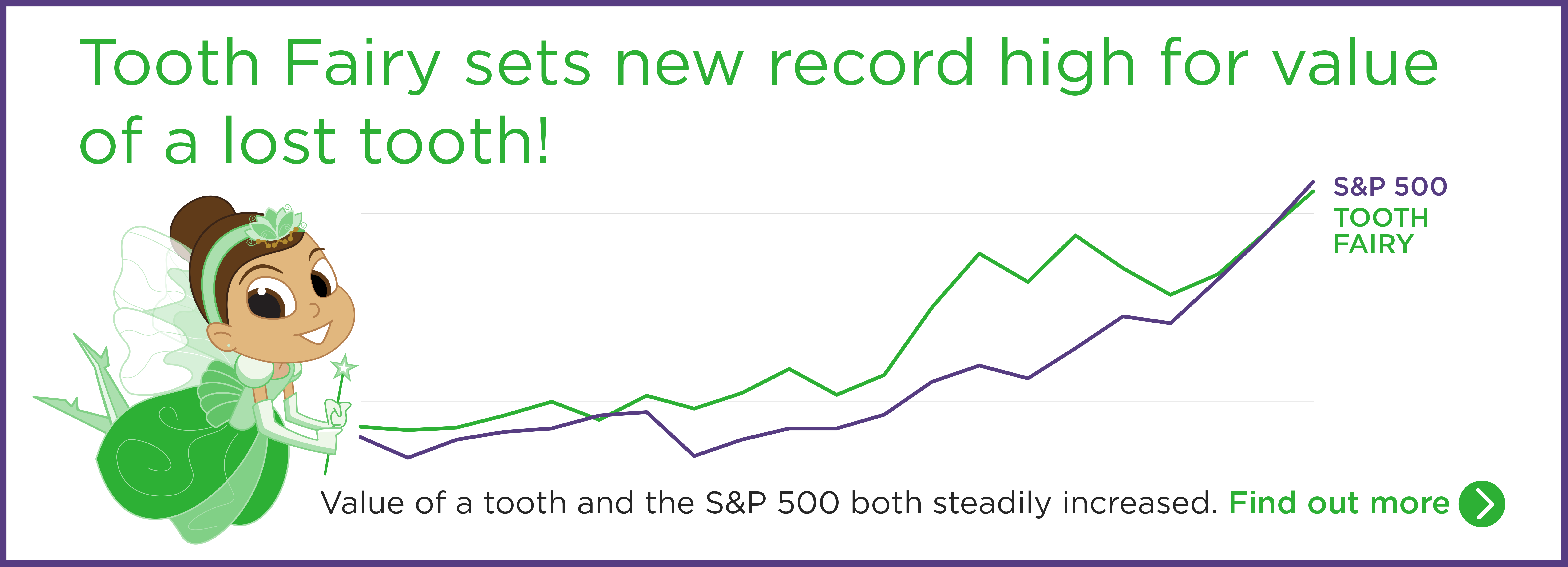 Tooth Fairy sets new record high for value of a lost tooth!

S&P 500
TOOTH FAIRY

Value of a tooth and the S&P 500 both steadily increased. Find out more